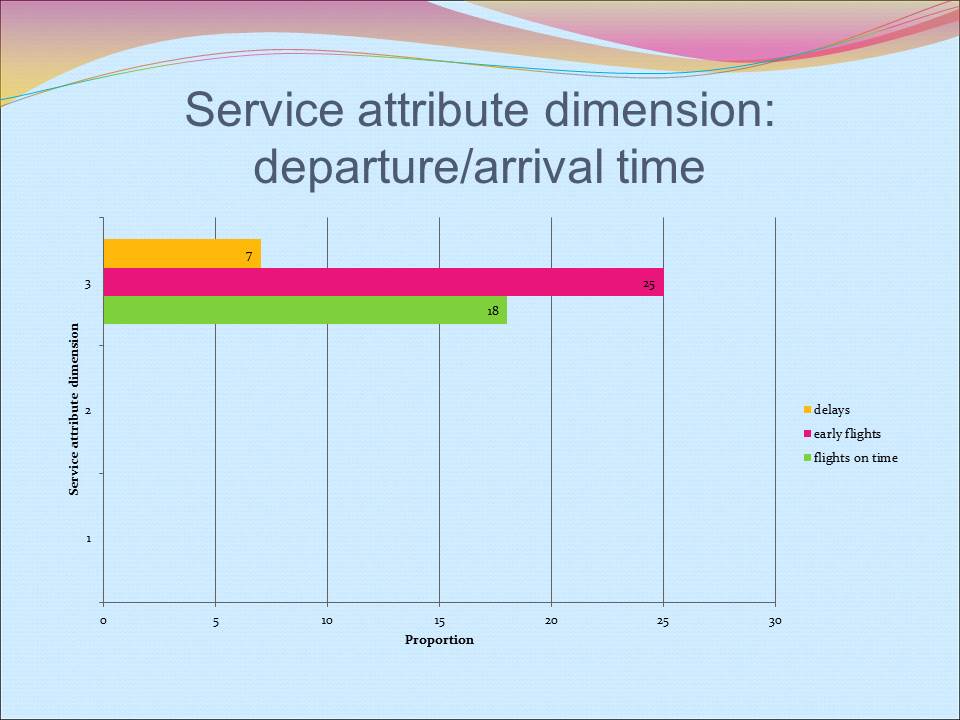 Service attribute dimension: departure/arrival time

Service attribute dimension

3

2

1

7

25

18

0 5 10 15 20 25 30

Proportion

delays
early flights
flights on time